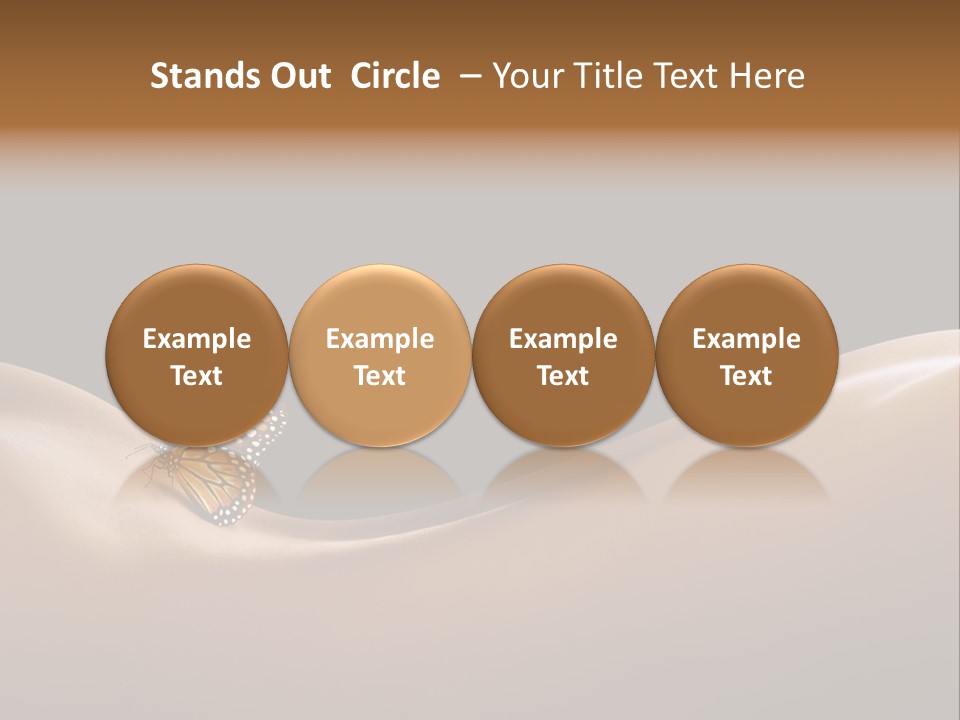 Stands Out Circle – Your Title Text Here

Example Text

Example Text

Example Text

Example Text